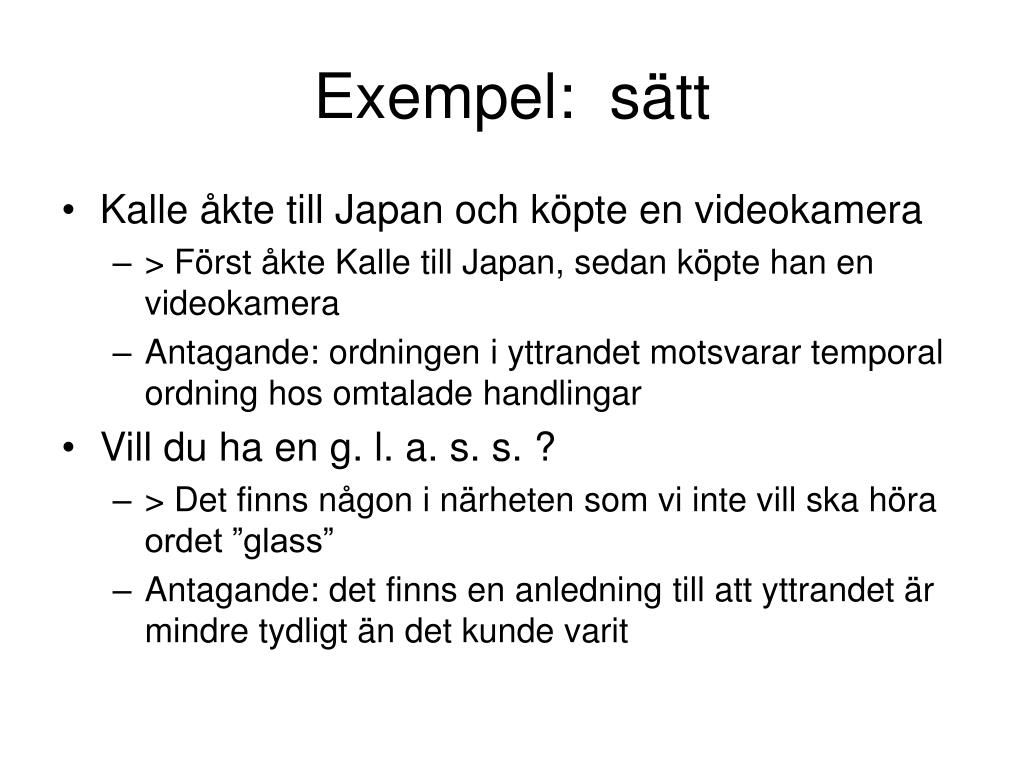 Exempel: sätt

• Kalle åkte till Japan och köpte en videokamera
– > Först åkte Kalle till Japan, sedan köpte han en videokamera
– Antagande: ordningen i yttrandet motsvarar temporal ordning hos omtalade handlingar
• Vill du ha en g. l. a. s. s. ?
– > Det finns någon i närheten som vi inte vill ska höra ordet ”glass”
– Antagande: det finns en anledning till att yttrandet är mindre tydligt än det kunde varit